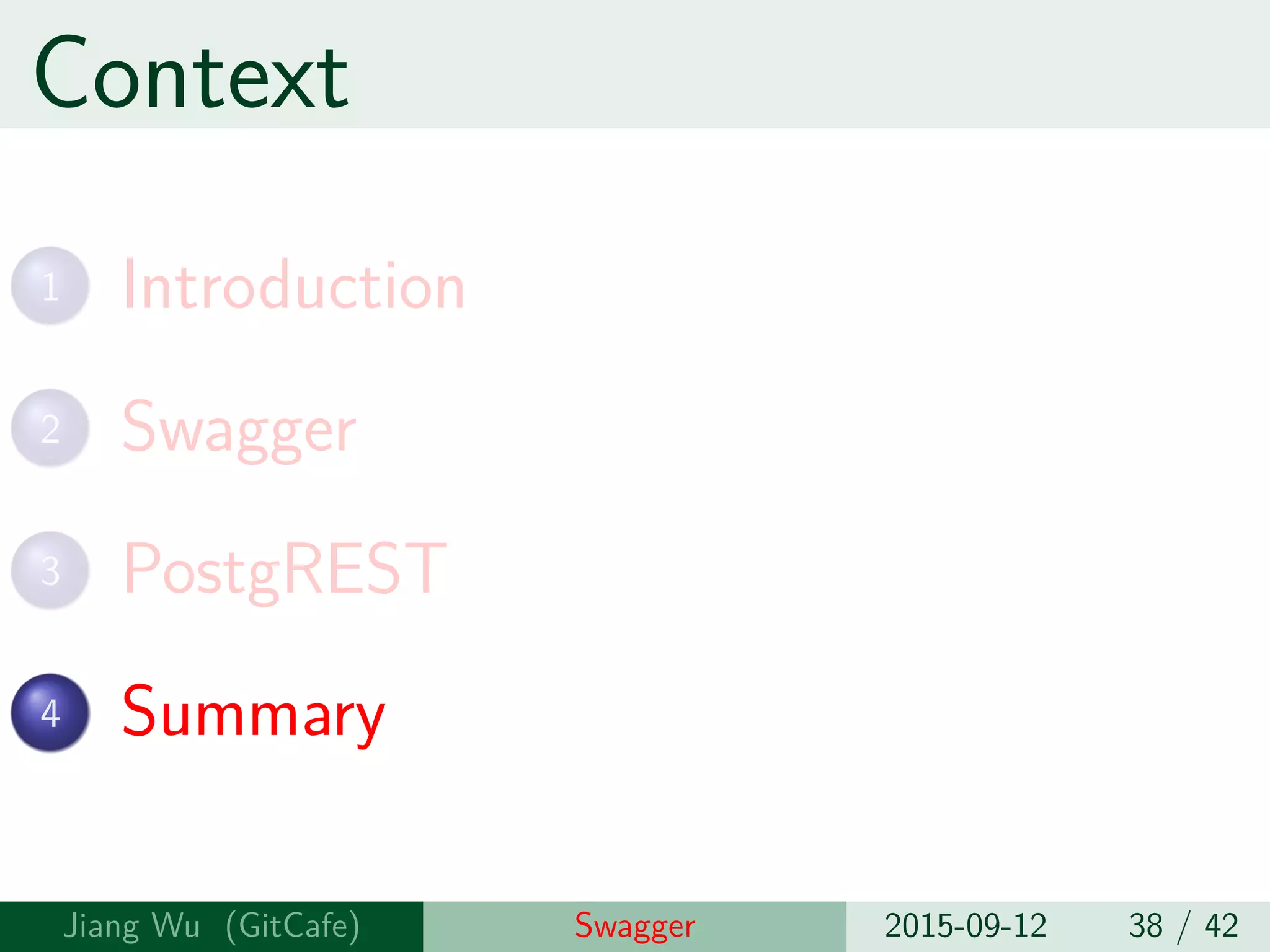 Context

1 Introduction

2 Swagger

3 PostgREST

4 Summary

Jiang Wu (GitCafe) Swagger 2015-09-12 38 / 42